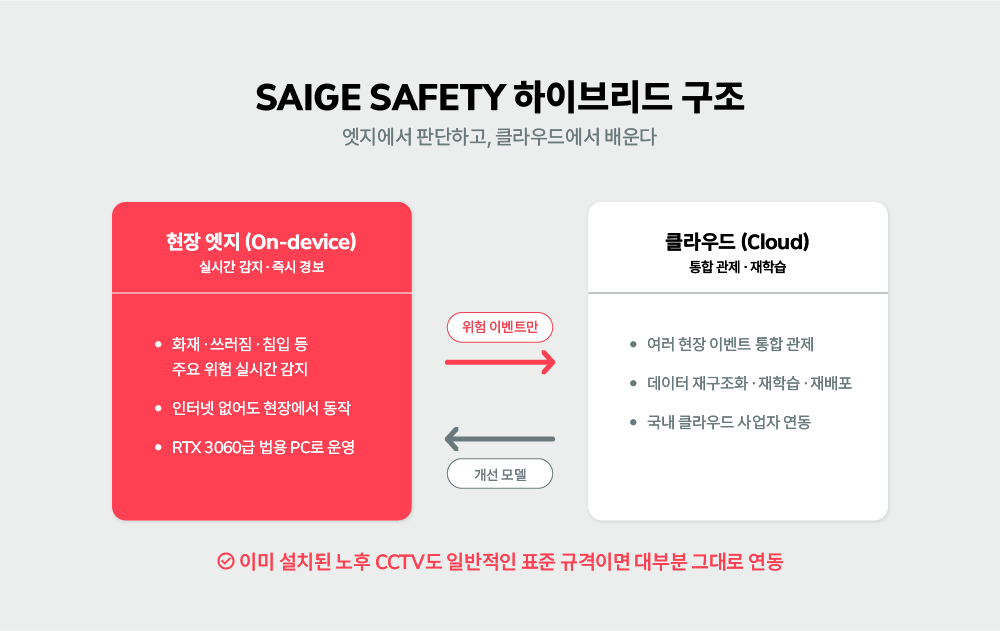 SAIGE SAFETY 하이브리드 구조
엣지에서 판단하고, 클라우드에서 배운다

현장 엣지 (On-device)
실시간 감지 · 즉시 경보

• 화재 · 쓰러짐 · 침입 등 주요 위험 실시간 감지
• 인터넷 없어도 현장에서 동작
• RTX 3060급 범용 PC로 운영

위험 이벤트만

개선 모델

클라우드 (Cloud)
통합 관제 · 재학습

• 여러 현장 이벤트 통합 관제
• 데이터 재구조화 · 재학습 · 재배포
• 국내 클라우드 사업자 연동

이미 설치된 노후 CCTV도 일반적인 표준 규격이면 대부분 그대로 연동